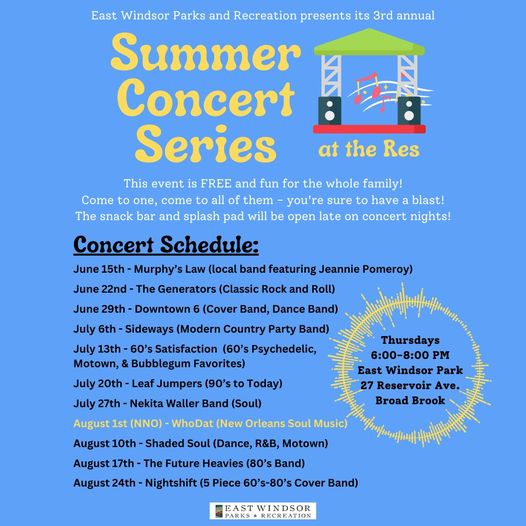 East Windsor Parks and Recreation presents its 3rd annual

Summer Concert Series

at the Res

This event is FREE and fun for the whole family!
Come to one, come to all of them - you're sure to have a blast!
The snack bar and splash pad will be open late on concert nights!

Concert Schedule:

June 15th - Murphy's Law (local band featuring Jeannie Pomeroy)

June 22nd - The Generators (Classic Rock and Roll)

June 29th - Downtown 6 (Cover Band, Dance Band)

July 6th - Sideways (Modern Country Party Band)

July 13th - 60's Satisfaction (60's Psychedelic, Motown, & Bubblegum Favorites)

July 20th - Leaf Jumpers (90's to Today)

July 27th - Nekita Waller Band (Soul)

August 1st (NNO) - WhoDat (New Orleans Soul Music)

August 10th - Shaded Soul (Dance, R&B, Motown)

August 17th - The Future Heavies (80's Band)

August 24th - Nightshift (5 Piece 60's-80's Cover Band)

Thursdays
6:00-8:00 PM
East Windsor Park
27 Reservoir Ave.
Broad Brook

EAST WINDSOR
PARKS + RECREATION